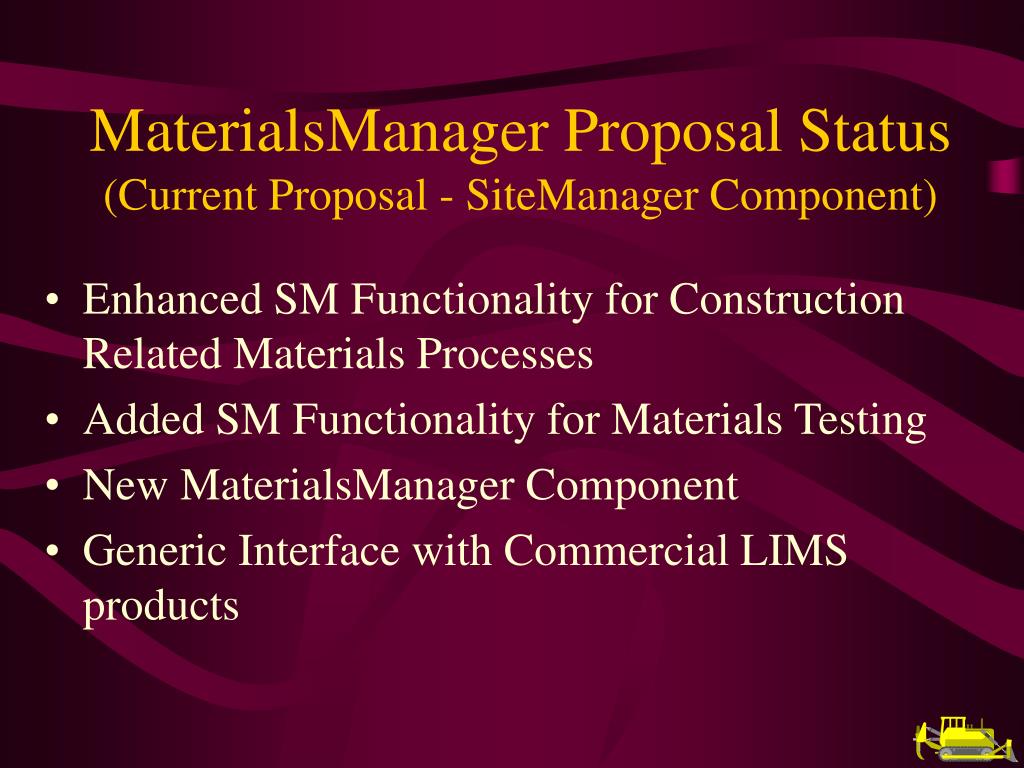 MaterialsManager Proposal Status
(Current Proposal - SiteManager Component)

• Enhanced SM Functionality for Construction Related Materials Processes
• Added SM Functionality for Materials Testing
• New MaterialsManager Component
• Generic Interface with Commercial LIMS products